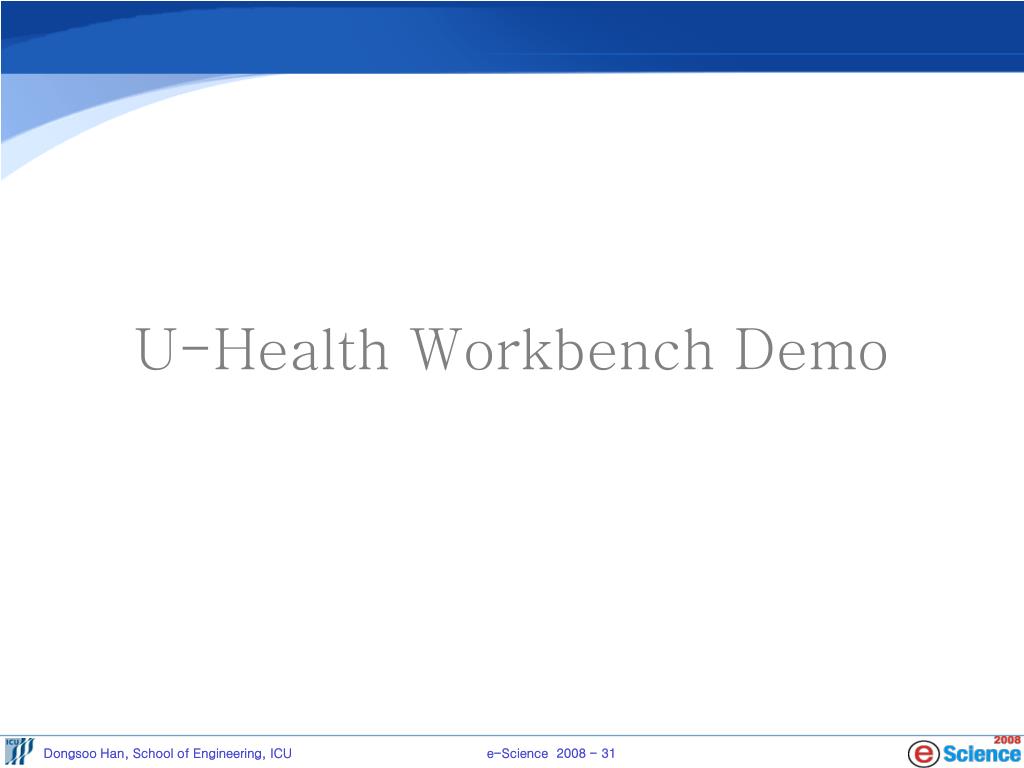 U-Health Workbench Demo

ICU

Dongsoo Han, School of Engineering, ICU

e-Science 2008 - 31

2008 e Science